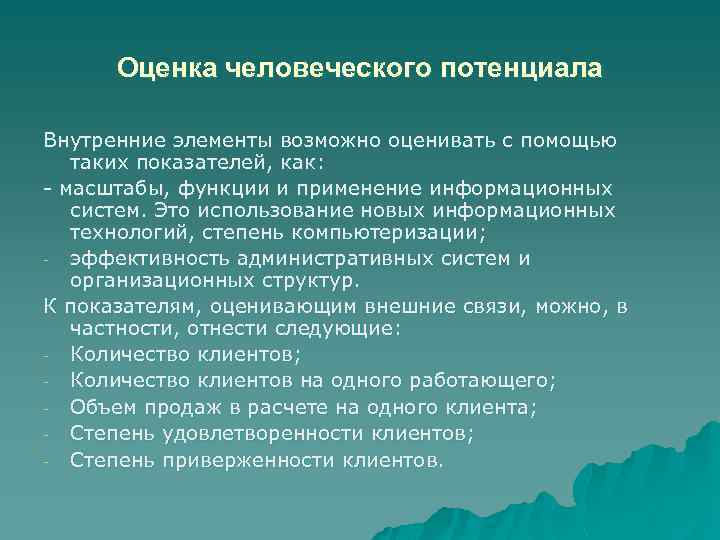 Оценка человеческого потенциала

Внутренние элементы возможно оценивать с помощью таких показателей, как:

- масштабы, функции и применение информационных систем. Это использование новых информационных технологий, степень компьютеризации;

- эффективность административных систем и организационных структур.

К показателям, оценивающим внешние связи, можно, в частности, отнести следующие:

- Количество клиентов;

- Количество клиентов на одного работающего;

- Объем продаж в расчете на одного клиента;

- Степень удовлетворенности клиентов;

- Степень приверженности клиентов.